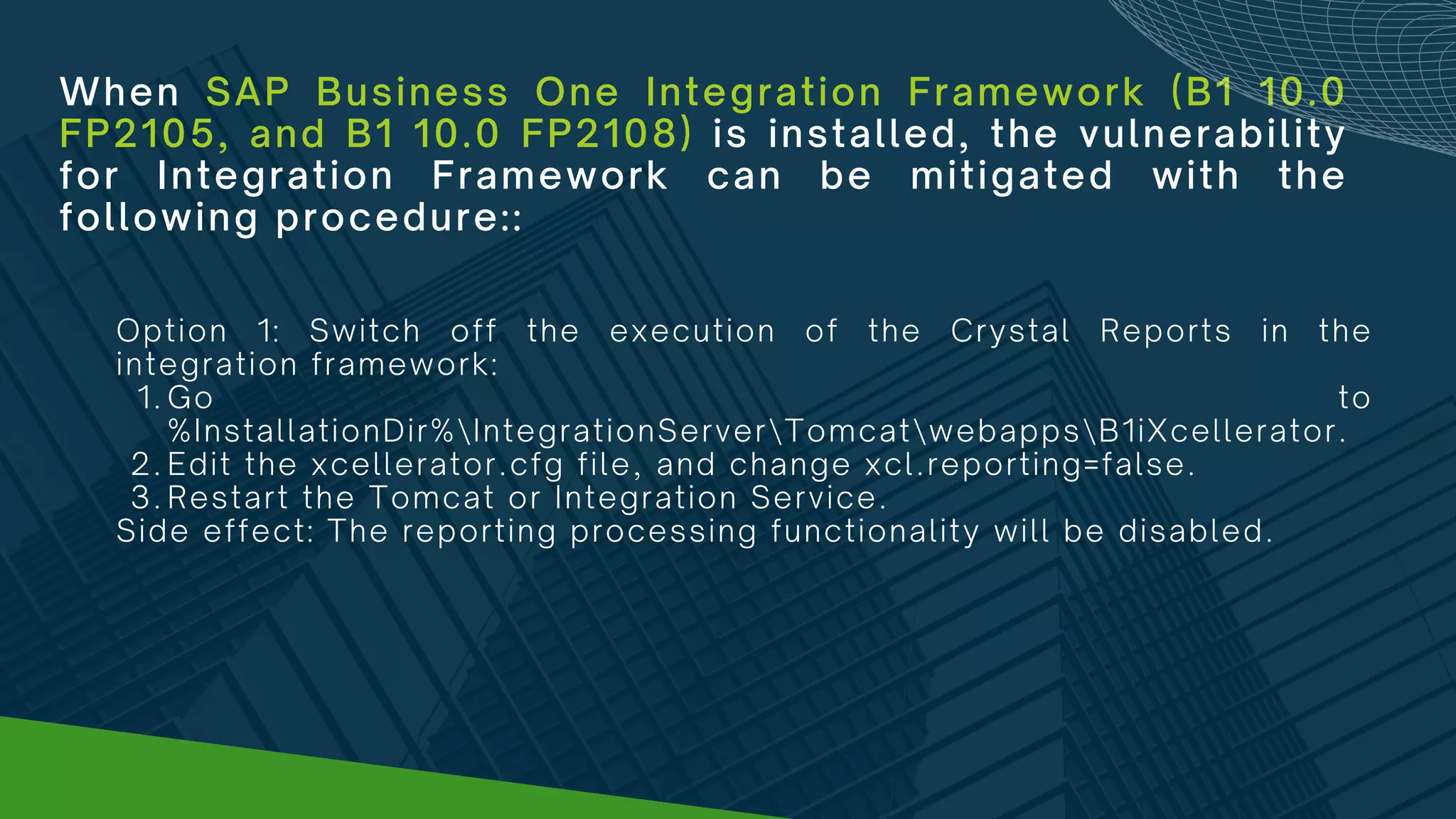 When SAP Business One Integration Framework (B1 10.0 FP2105, and B1 10.0 FP2108) is installed, the vulnerability for Integration Framework can be mitigated with the following procedure::

Option 1: Switch off the execution of the Crystal Reports in the integration framework:
1. Go to %InstallationDir%\IntegrationServer\Tomcat\webapps\B1iXcellerator.
2. Edit the xcellerator.cfg file, and change xcl.reporting=false.
3. Restart the Tomcat or Integration Service.
Side effect: The reporting processing functionality will be disabled.